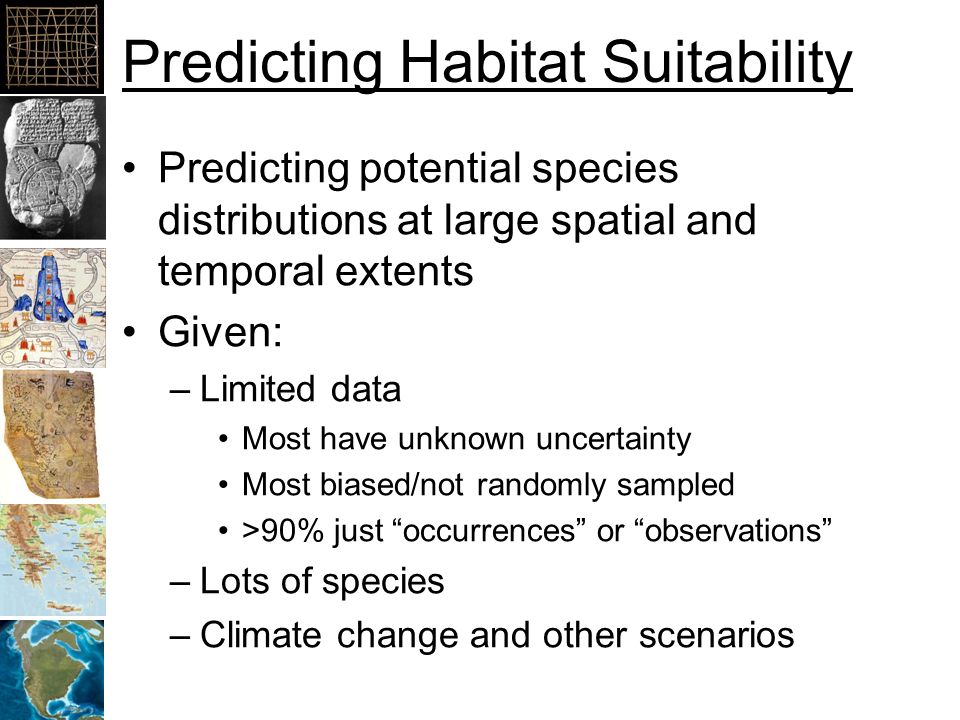 Predicting Habitat Suitability

• Predicting potential species distributions at large spatial and temporal extents
• Given:
– Limited data
• Most have unknown uncertainty
• Most biased/not randomly sampled
• >90% just “occurrences” or “observations”
– Lots of species
– Climate change and other scenarios